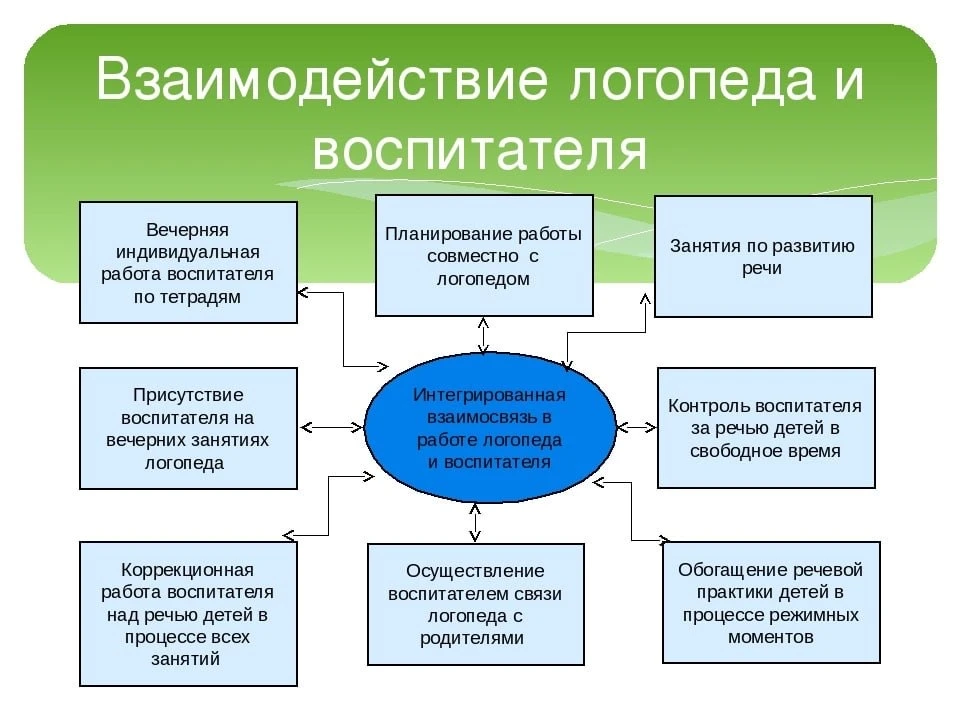 Взаимодействие логопеда и воспитателя

Вечерняя индивидуальная работа воспитателя по тетрадям

Планирование работы совместно с логопедом

Занятия по развитию речи

Присутствие воспитателя на вечерних занятиях логопеда

Интегрированная взаимосвязь в работе логопеда и воспитателя

Контроль воспитателя за речью детей в свободное время

Коррекционная работа воспитателя над речью детей в процессе всех занятий

Осуществление воспитателем связи логопеда с родителями

Обогащение речевой практики детей в процессе режимных моментов